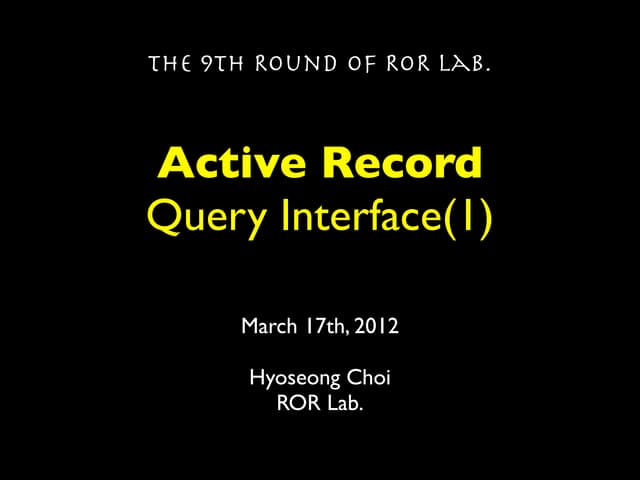 THE 9TH ROUND OF ROR LAB.

Active Record
Query Interface(1)

March 17th, 2012

Hyoseong Choi
ROR Lab.